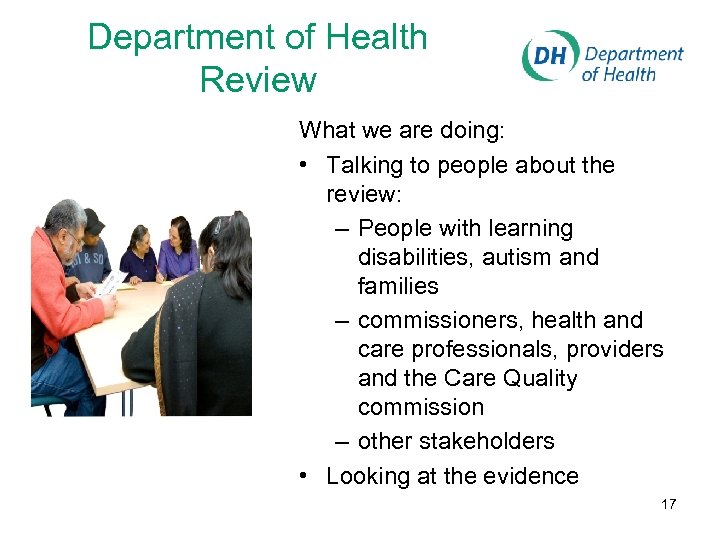 Department of Health Review

DH Department of Health

What we are doing:

• Talking to people about the review:
  – People with learning disabilities, autism and families
  – commissioners, health and care professionals, providers and the Care Quality commission
  – other stakeholders
• Looking at the evidence

17